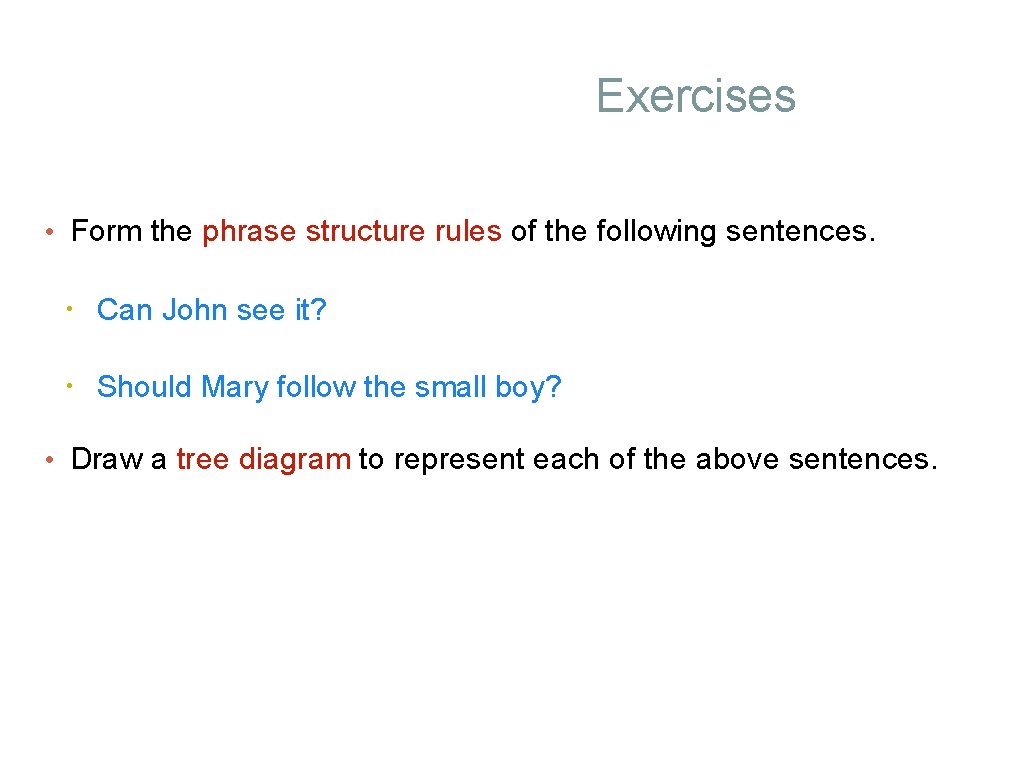 Exercises

• Form the phrase structure rules of the following sentences.

• Can John see it?

• Should Mary follow the small boy?

• Draw a tree diagram to represent each of the above sentences.